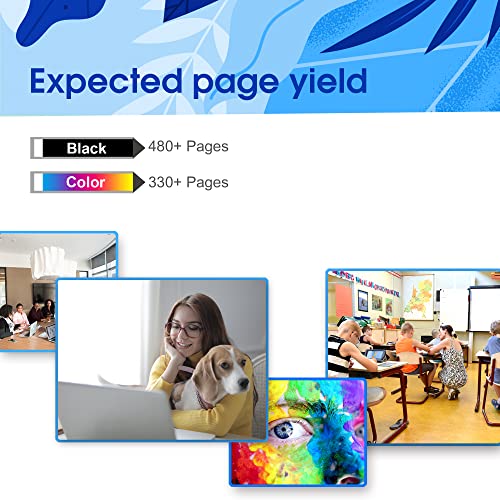 Expected page yield

Black 480+ Pages

Color 330+ Pages